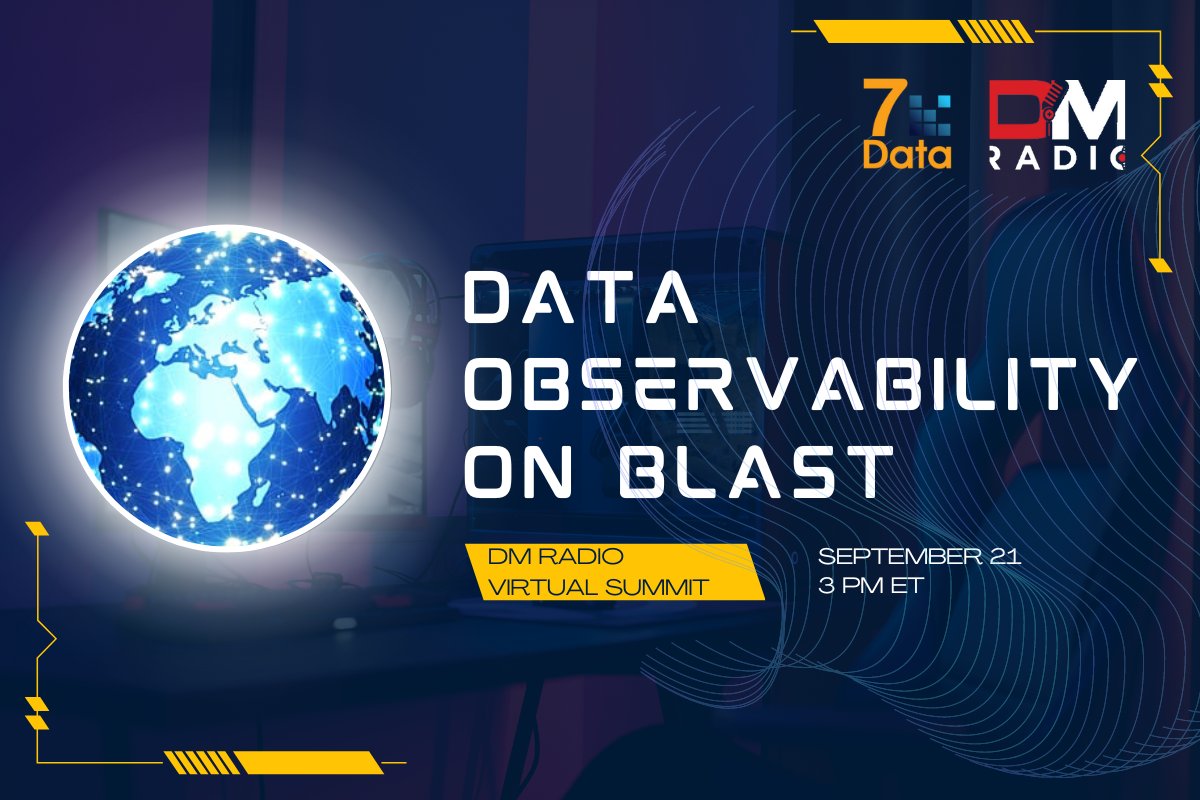 7 Data

DM RADIO

DATA OBSERVABILITY ON BLAST

DM RADIO VIRTUAL SUMMIT

SEPTEMBER 21
3 PM ET